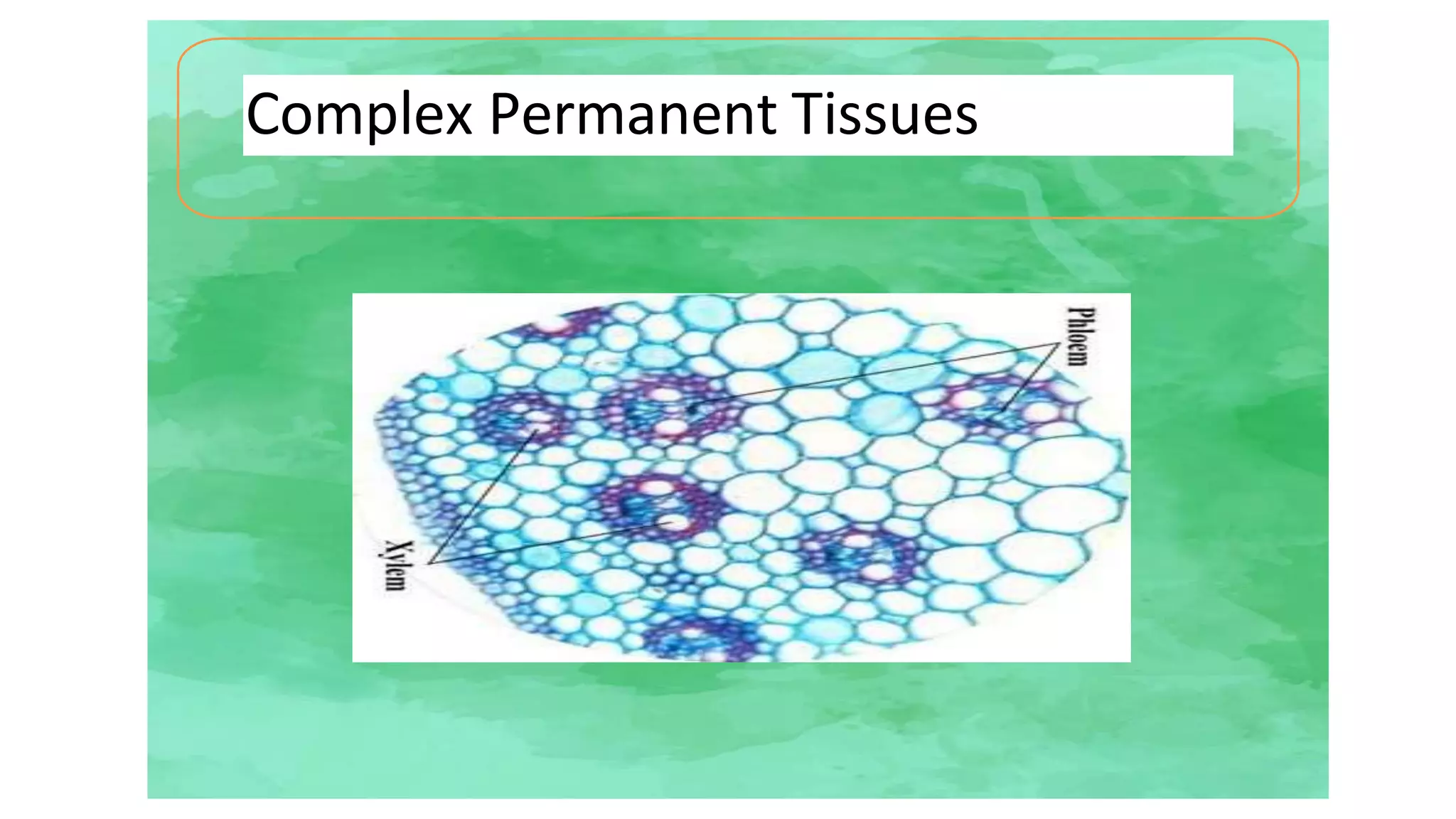 Complex Permanent Tissues

Phloem

Xylem